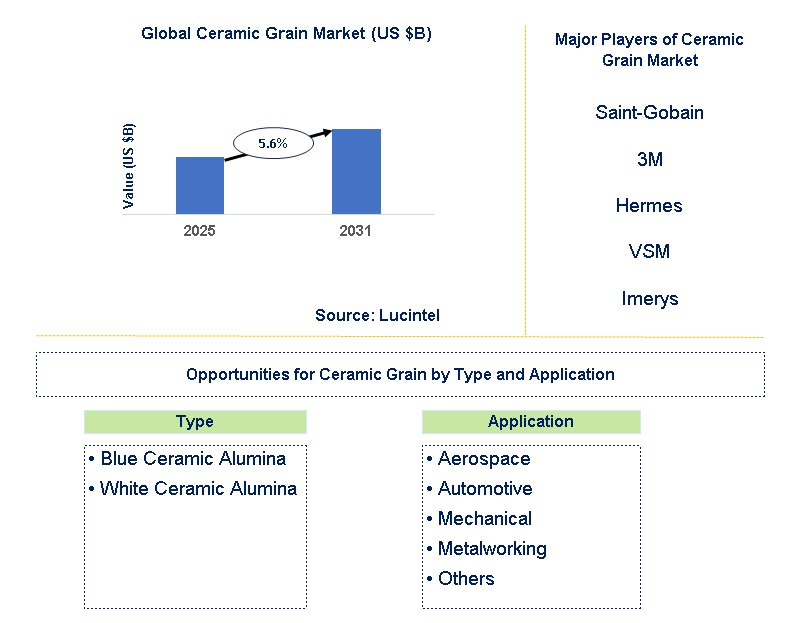 Global Ceramic Grain Market (US $B)

Value (US $B)

5.6%

2025

2031

Source: Lucintel

Major Players of Ceramic Grain Market

Saint-Gobain

3M

Hermes

VSM

Imerys

Opportunities for Ceramic Grain by Type and Application

Type

• Blue Ceramic Alumina
• White Ceramic Alumina

Application

• Aerospace
• Automotive
• Mechanical
• Metalworking
• Others